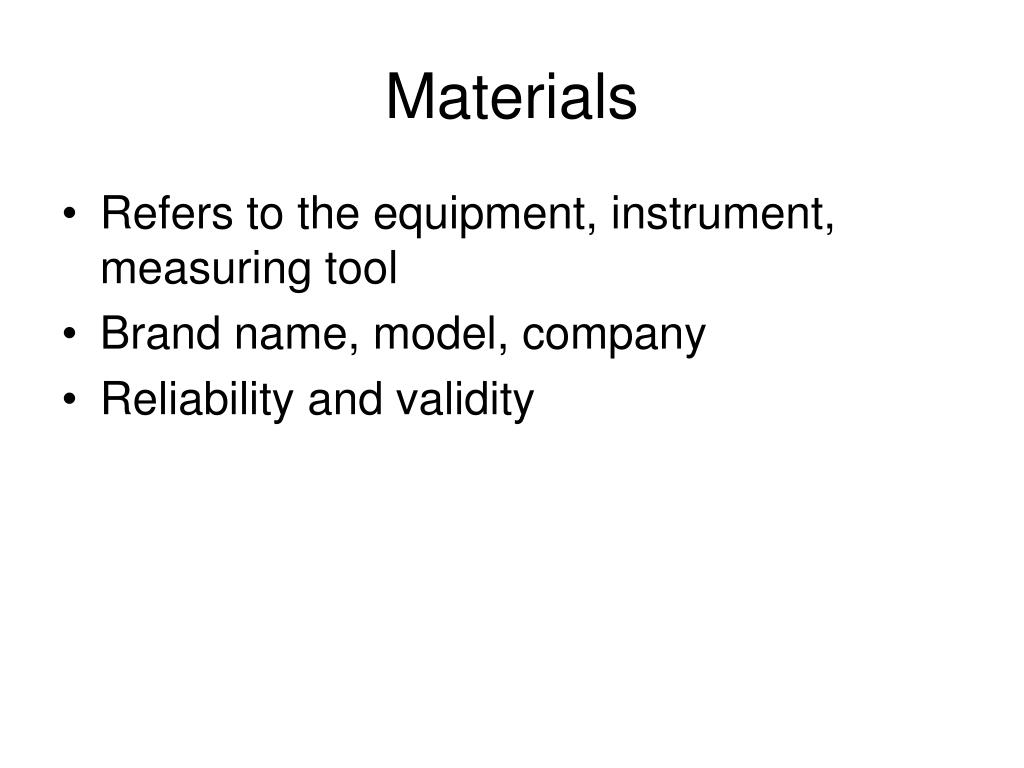 Materials

• Refers to the equipment, instrument, measuring tool
• Brand name, model, company
• Reliability and validity